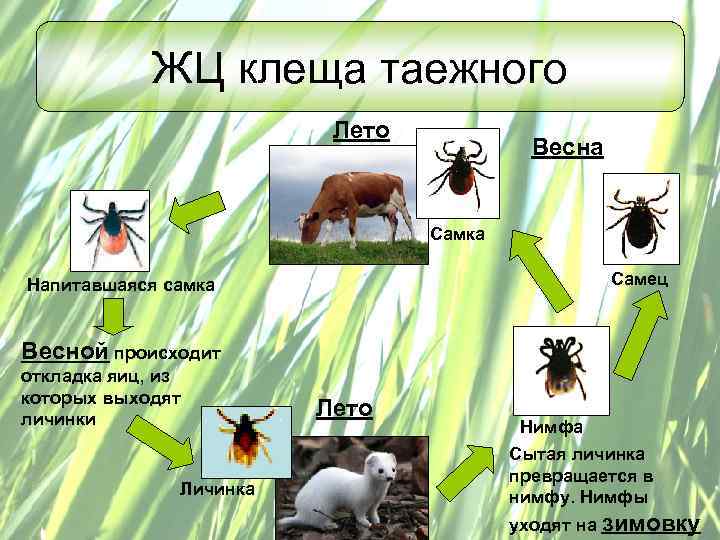 ЖЦ клеща таежного

Лето

Весна

Самка

Самец

Напитавшаяся самка

Весной происходит откладка яиц, из которых выходят личинки

Лето

Личинка

Нимфа

Сытая личинка превращается в нимфу. Нимфы уходят на зимовку